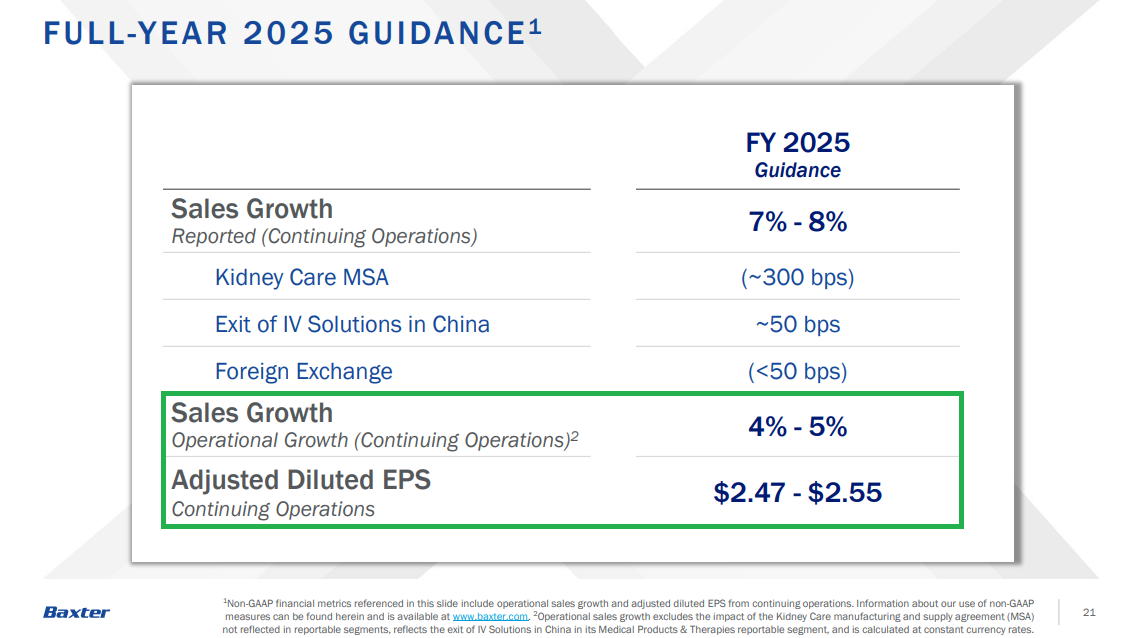 FULL-YEAR 2025 GUIDANCE$^1$

| | FY 2025 Guidance |
|---|---|
| Sales Growth Reported (Continuing Operations) | 7% - 8% |
| Kidney Care MSA | (~300 bps) |
| Exit of IV Solutions in China | ~50 bps |
| Foreign Exchange | (<50 bps) |
| Sales Growth Operational Growth (Continuing Operations)$^2$ | 4% - 5% |
| Adjusted Diluted EPS Continuing Operations | \$2.47 - \$2.55 |

Baxter

$^1$Non-GAAP financial metrics referenced in this slide include operational sales growth and adjusted diluted EPS from continuing operations. Information about our use of non-GAAP measures can be found herein and is available at www.baxter.com. $^2$Operational sales growth excludes the impact of the Kidney Care manufacturing and supply agreement (MSA) not reflected in reportable segments, reflects the exit of IV Solutions in China in its Medical Products & Therapies reportable segment, and is calculated at constant currency rates.

21